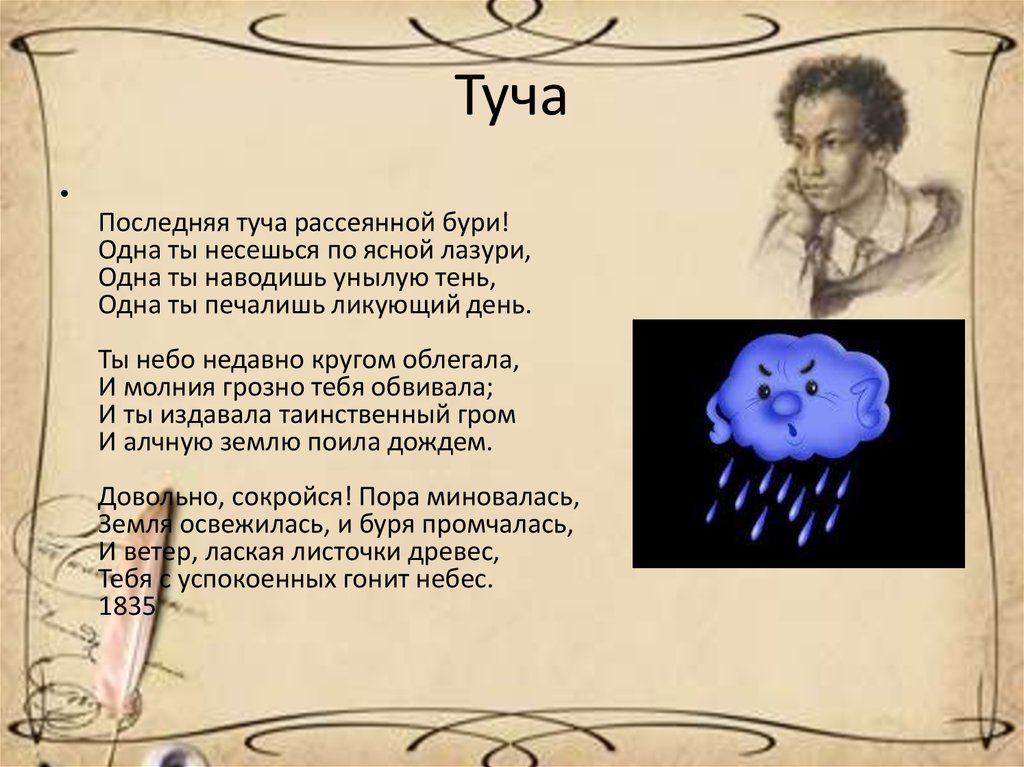 Туча

•

Последняя туча рассеянной бури!
Одна ты несешься по ясной лазури,
Одна ты наводишь унылую тень,
Одна ты печалишь ликующий день.

Ты небо недавно кругом облегала,
И молния грозно тебя обвивала;
И ты издавала таинственный гром
И алчную землю поила дождем.

Довольно, сокройся! Пора миновалась,
Земля освежилась, и буря промчалась,
И ветер, лаская листочки древес,
Тебя с успокоенных гонит небес.
1835